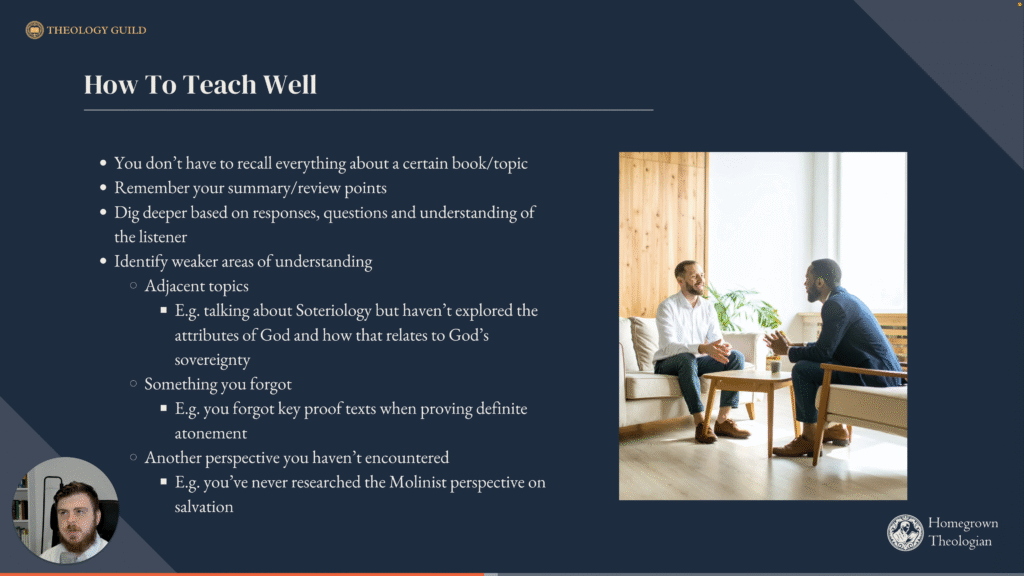 THEOLOGY GUILD

How To Teach Well

- You don't have to recall everything about a certain book/topic
- Remember your summary/review points
- Dig deeper based on responses, questions and understanding of the listener
- Identify weaker areas of understanding
  - Adjacent topics
    - E.g. talking about Soteriology but haven't explored the attributes of God and how that relates to God's sovereignty
  - Something you forgot
    - E.g. you forgot key proof texts when proving definite atonement
  - Another perspective you haven't encountered
    - E.g. you've never researched the Molinist perspective on salvation

Homegrown Theologian